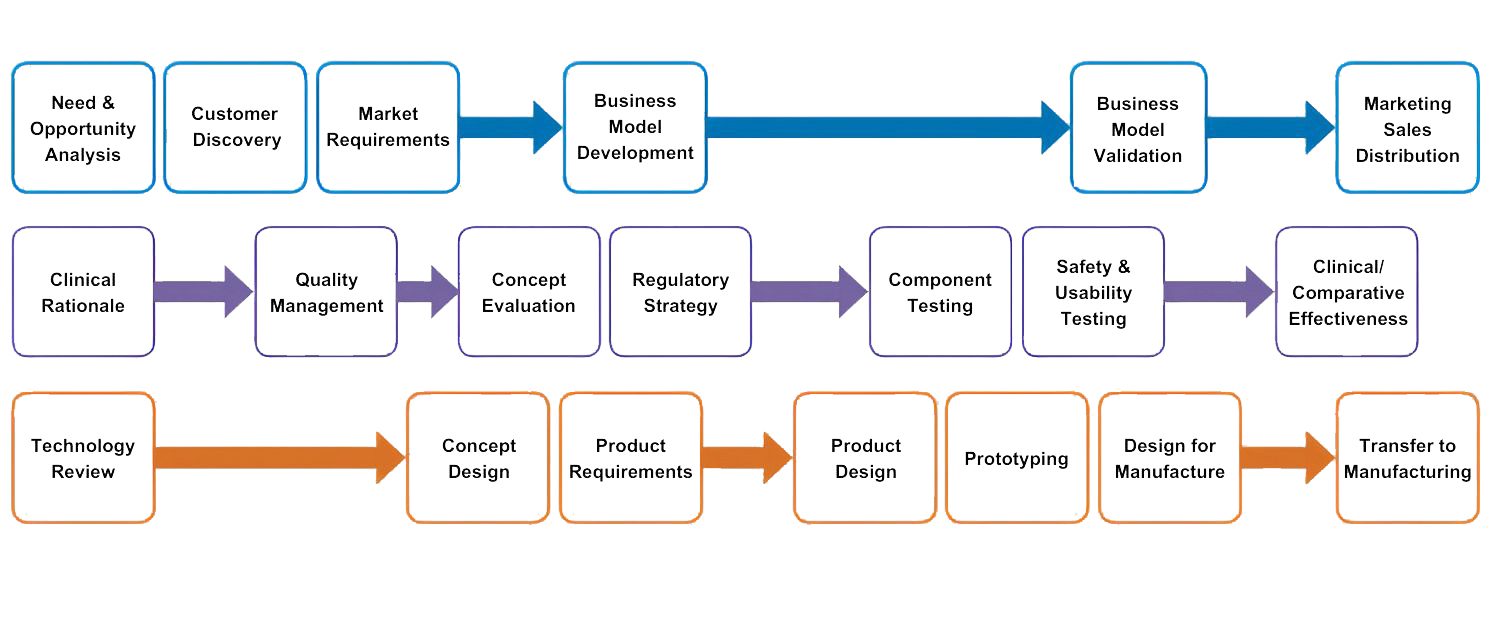 Need & Opportunity Analysis

Customer Discovery

Market Requirements

Business Model Development

Business Model Validation

Marketing Sales Distribution

Clinical Rationale

Quality Management

Concept Evaluation

Regulatory Strategy

Component Testing

Safety & Usability Testing

Clinical/ Comparative Effectiveness

Technology Review

Concept Design

Product Requirements

Product Design

Prototyping

Design for Manufacture

Transfer to Manufacturing